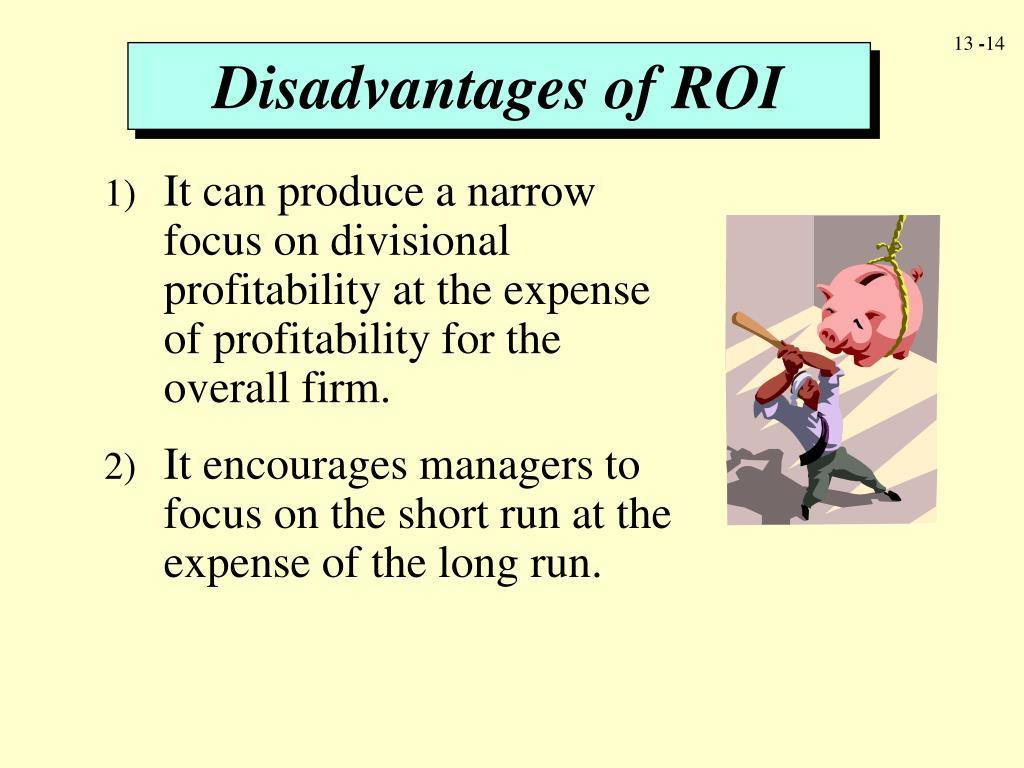 13 -14

Disadvantages of ROI

1) It can produce a narrow focus on divisional profitability at the expense of profitability for the overall firm.

2) It encourages managers to focus on the short run at the expense of the long run.